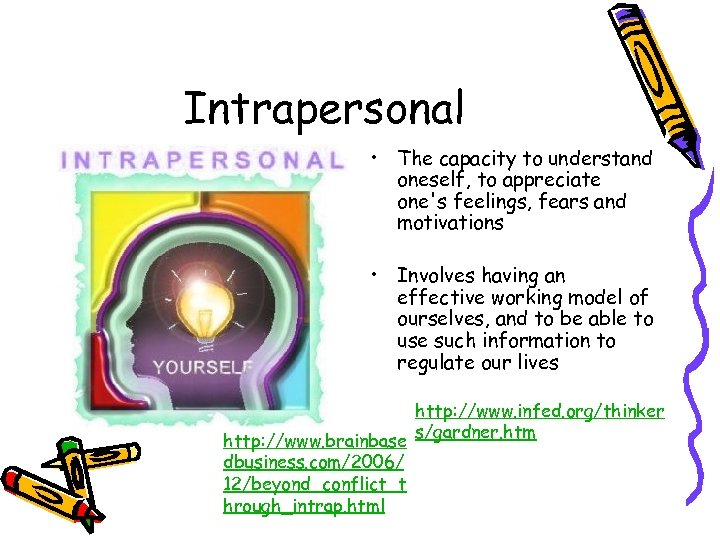 Intrapersonal

INTRAPERSONAL

YOURSELF

• The capacity to understand oneself, to appreciate one's feelings, fears and motivations

• Involves having an effective working model of ourselves, and to be able to use such information to regulate our lives

http://www.infed.org/thinkers/gardner.htm

http://www.brainbasedbusiness.com/2006/12/beyond_conflict_through_intrap.html